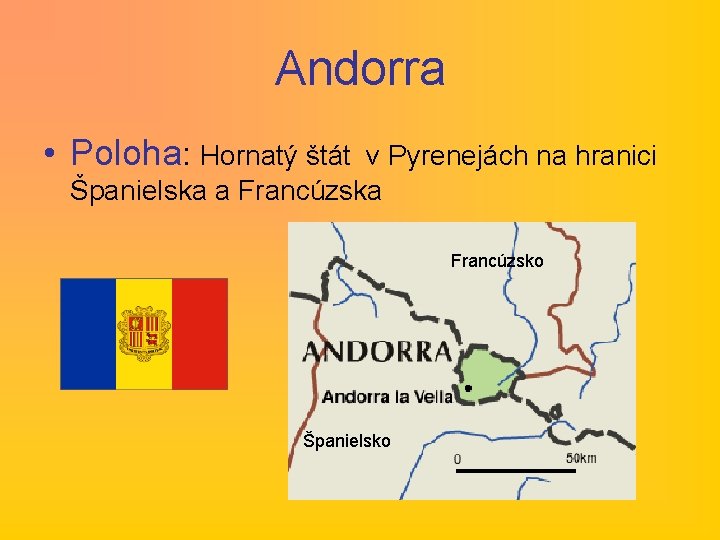 Andorra

• Poloha: Hornatý štát v Pyrenejách na hranici Španielska a Francúzska

Francúzsko

ANDORRA

Andorra la Vella

Španielsko

0

50km